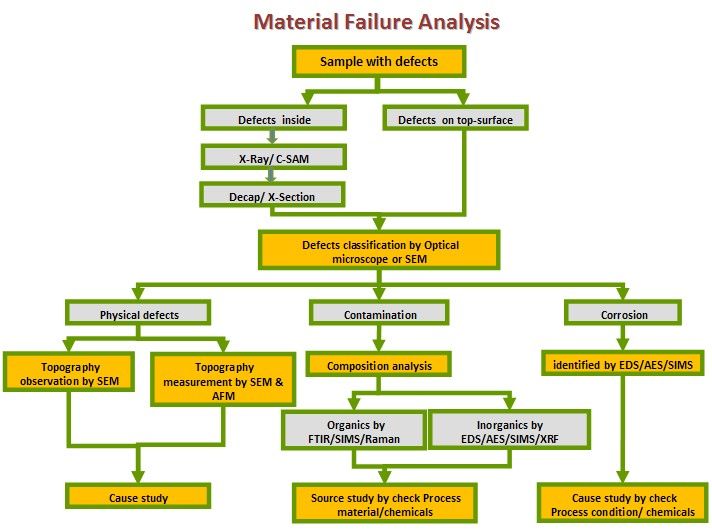 Material Failure Analysis

Sample with defects

Defects inside

Defects on top-surface

X-Ray/ C-SAM

Decap/ X-Section

Defects classification by Optical microscope or SEM

Physical defects

Contamination

Corrosion

Topography observation by SEM

Topography measurement by SEM & AFM

Composition analysis

identified by EDS/AES/SIMS

Organics by FTIR/SIMS/Raman

Inorganics by EDS/AES/SIMS/XRF

Cause study

Source study by check Process material/chemicals

Cause study by check Process condition/ chemicals